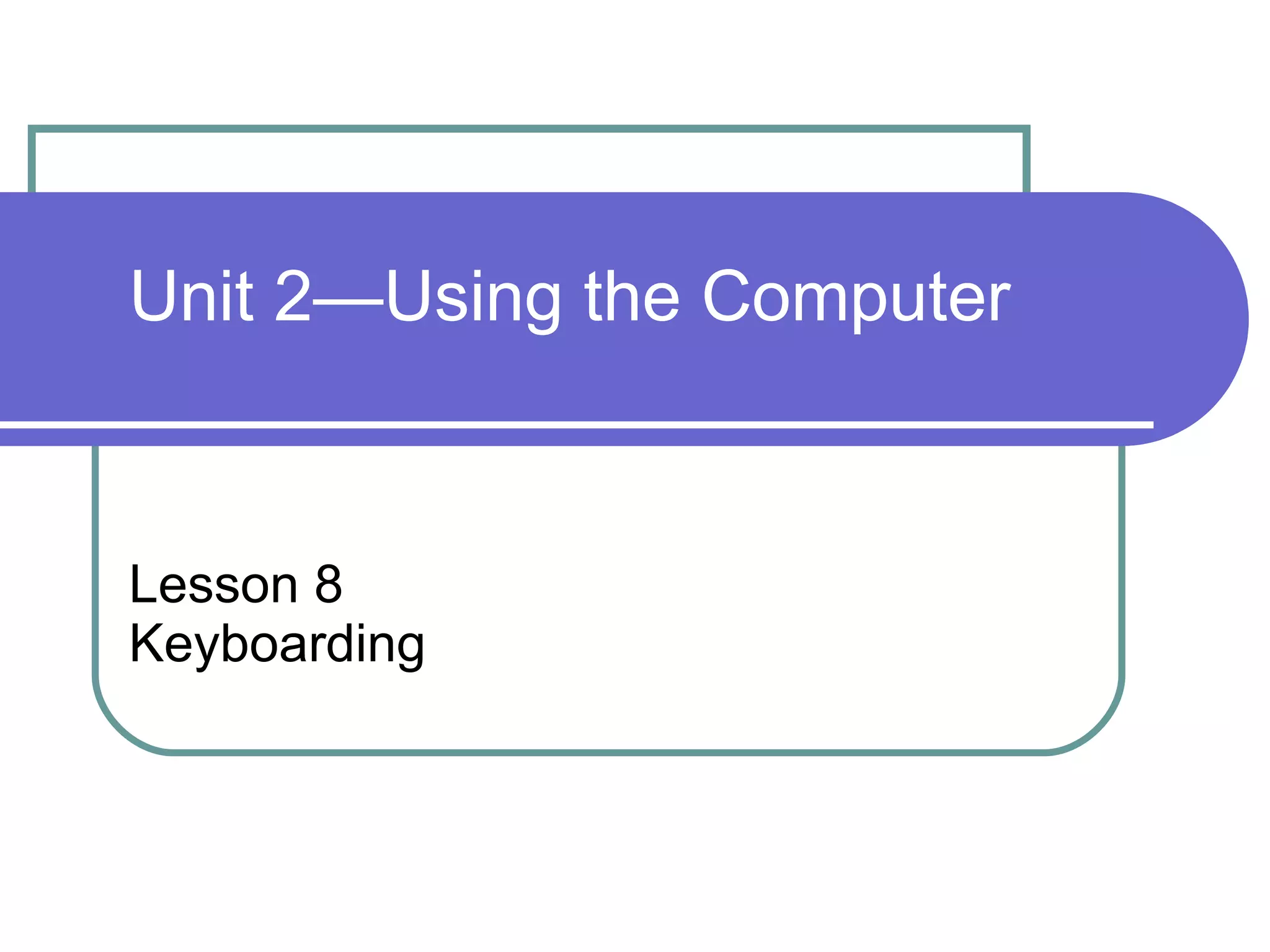 Unit 2—Using the Computer

Lesson 8
Keyboarding